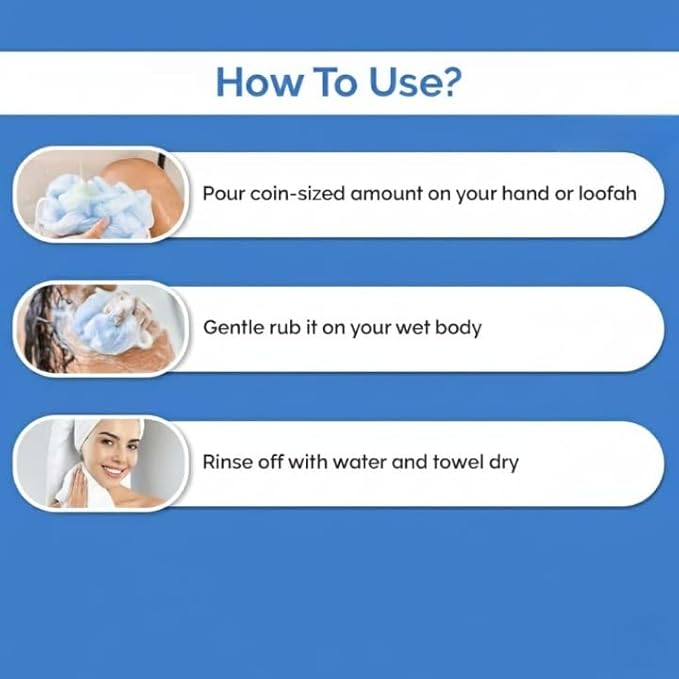 How To Use?

Pour coin-sized amount on your hand or loofah

Gentle rub it on your wet body

Rinse off with water and towel dry